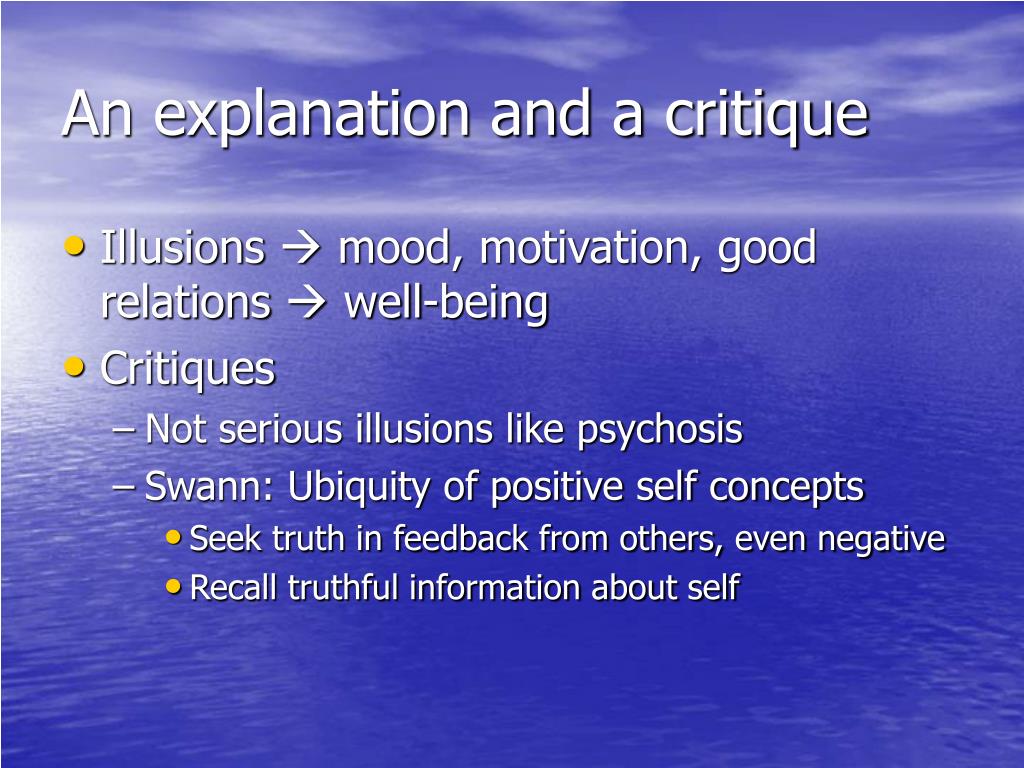 An explanation and a critique

• Illusions → mood, motivation, good relations → well-being
• Critiques
– Not serious illusions like psychosis
– Swann: Ubiquity of positive self concepts
• Seek truth in feedback from others, even negative
• Recall truthful information about self